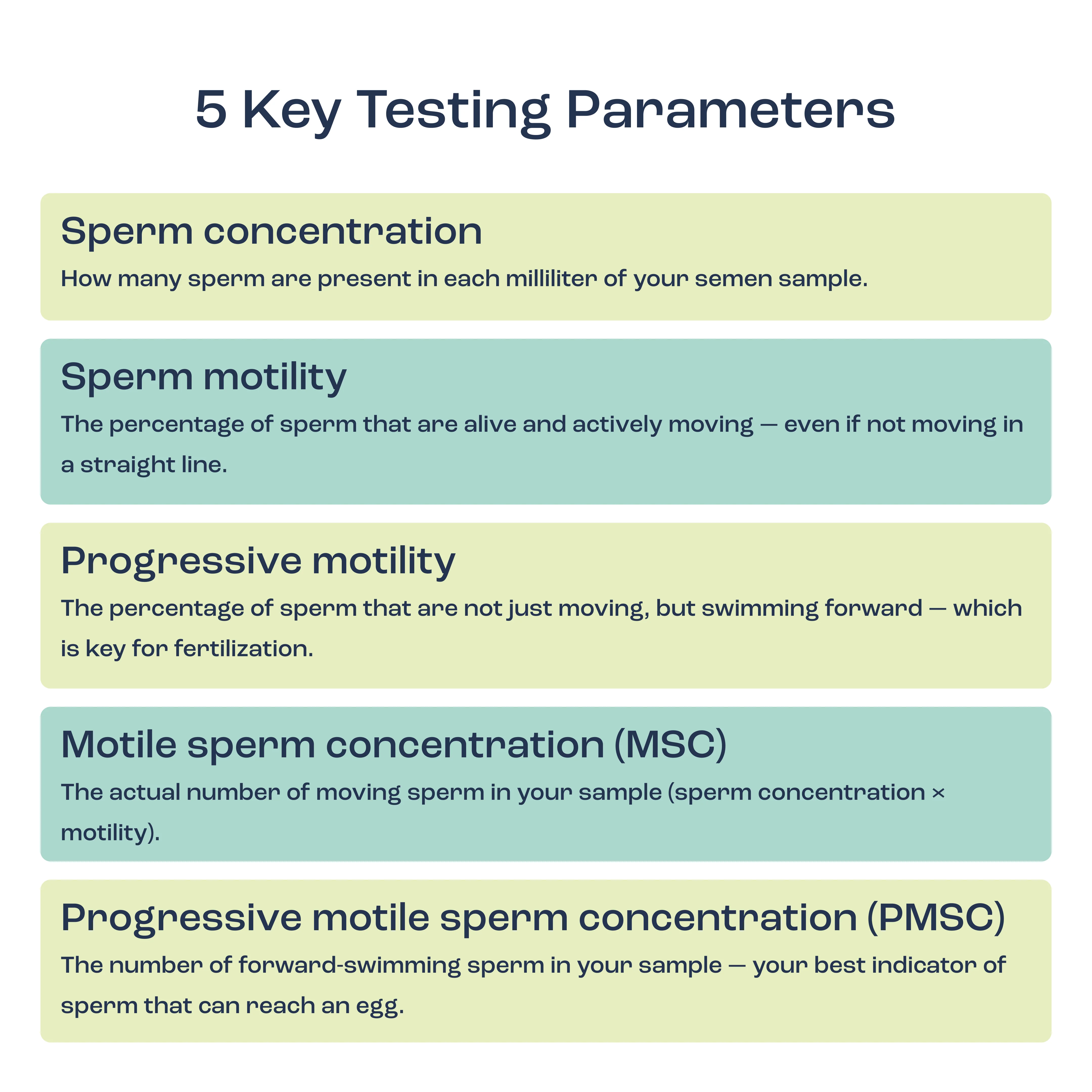 5 Key Testing Parameters

Sperm concentration

How many sperm are present in each milliliter of your semen sample.

Sperm motility

The percentage of sperm that are alive and actively moving — even if not moving in a straight line.

Progressive motility

The percentage of sperm that are not just moving, but swimming forward — which is key for fertilization.

Motile sperm concentration (MSC)

The actual number of moving sperm in your sample (sperm concentration × motility).

Progressive motile sperm concentration (PMSC)

The number of forward-swimming sperm in your sample — your best indicator of sperm that can reach an egg.